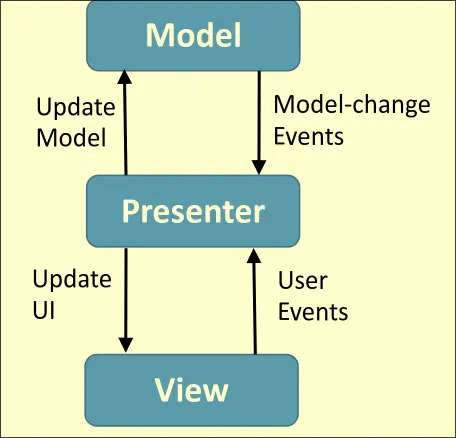 Model

Update Model

Model-change Events

Presenter

Update UI

User Events

View